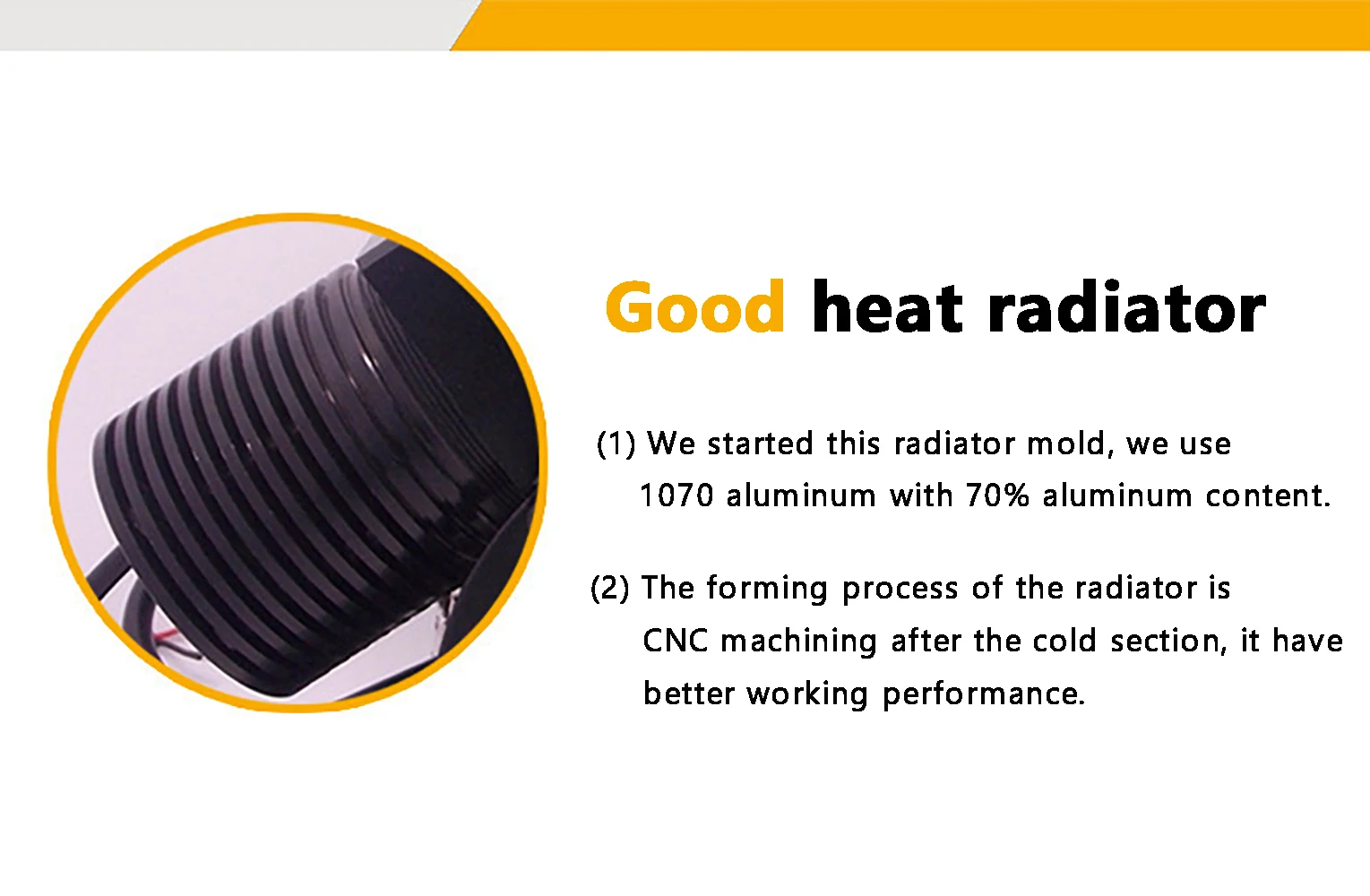 Good heat radiator

(1) We started this radiator mold, we use 1070 aluminum with 70% aluminum content.

(2) The forming process of the radiator is CNC machining after the cold section, it have better working performance.